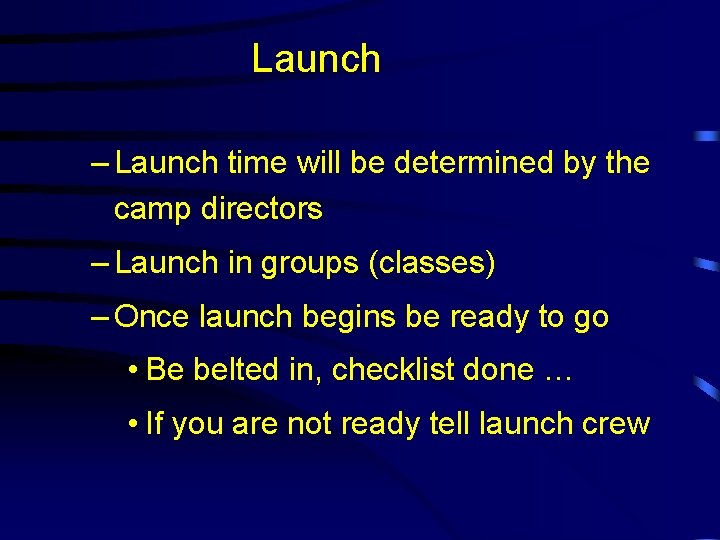 Launch

– Launch time will be determined by the camp directors

– Launch in groups (classes)

– Once launch begins be ready to go

• Be belted in, checklist done …

• If you are not ready tell launch crew